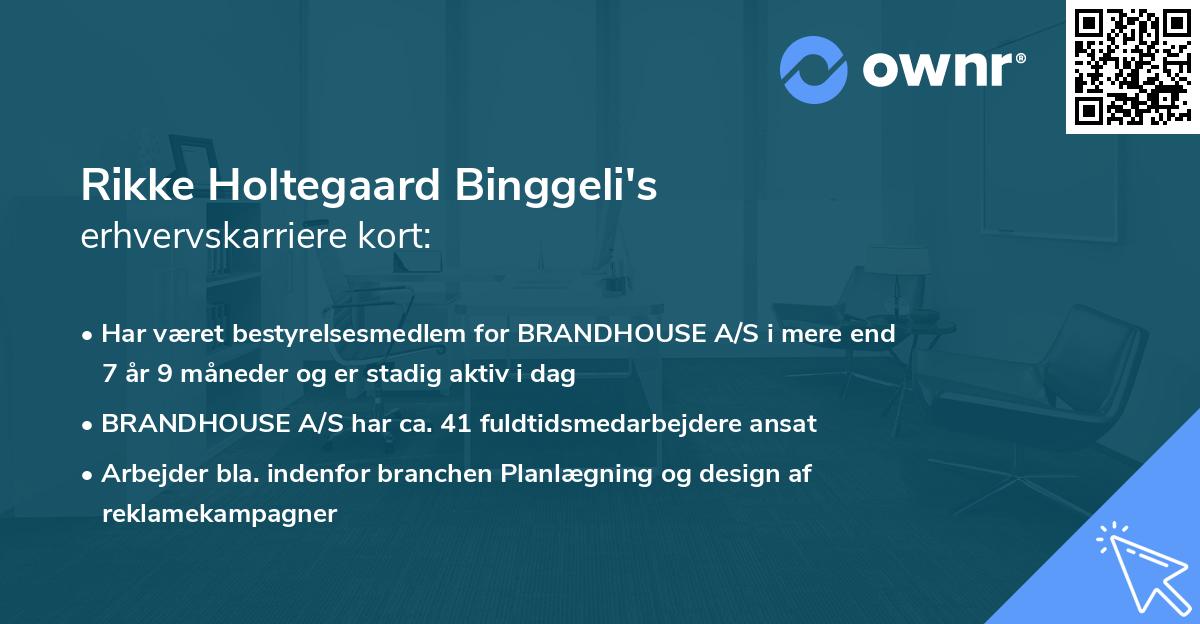 ownr®

Rikke Holtegaard Binggeli's
erhvervskarriere kort:

• Har været bestyrelsesmedlem for BRANDHOUSE A/S i mere end 7 år 9 måneder og er stadig aktiv i dag
• BRANDHOUSE A/S har ca. 41 fuldtidsmedarbejdere ansat
• Arbejder bla. indenfor branchen Planlægning og design af reklamekampagner